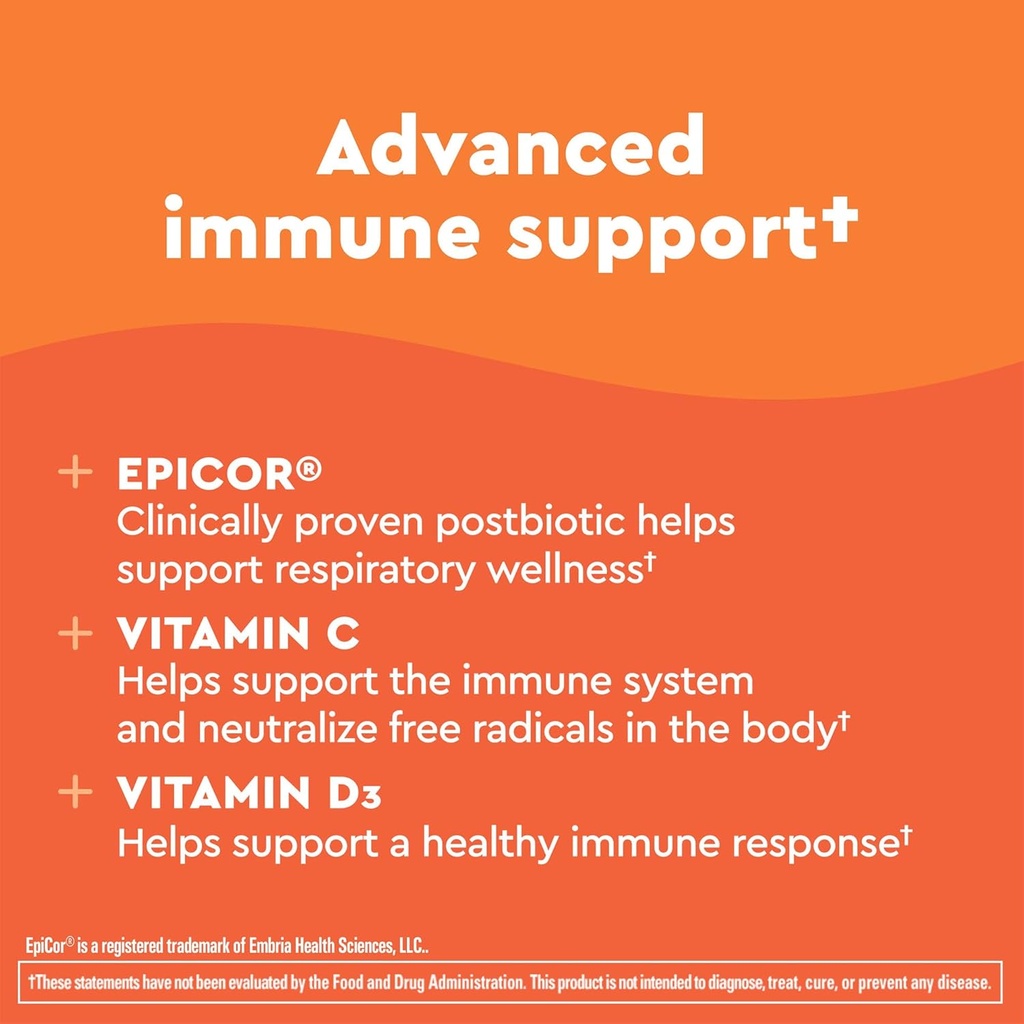 Advanced immune support†

+ EPICOR®
Clinically proven postbiotic helps support respiratory wellness†

+ VITAMIN C
Helps support the immune system and neutralize free radicals in the body†

+ VITAMIN D3
Helps support a healthy immune response†

EpiCor® is a registered trademark of Embria Health Sciences, LLC..

†These statements have not been evaluated by the Food and Drug Administration. This product is not intended to diagnose, treat, cure, or prevent any disease.